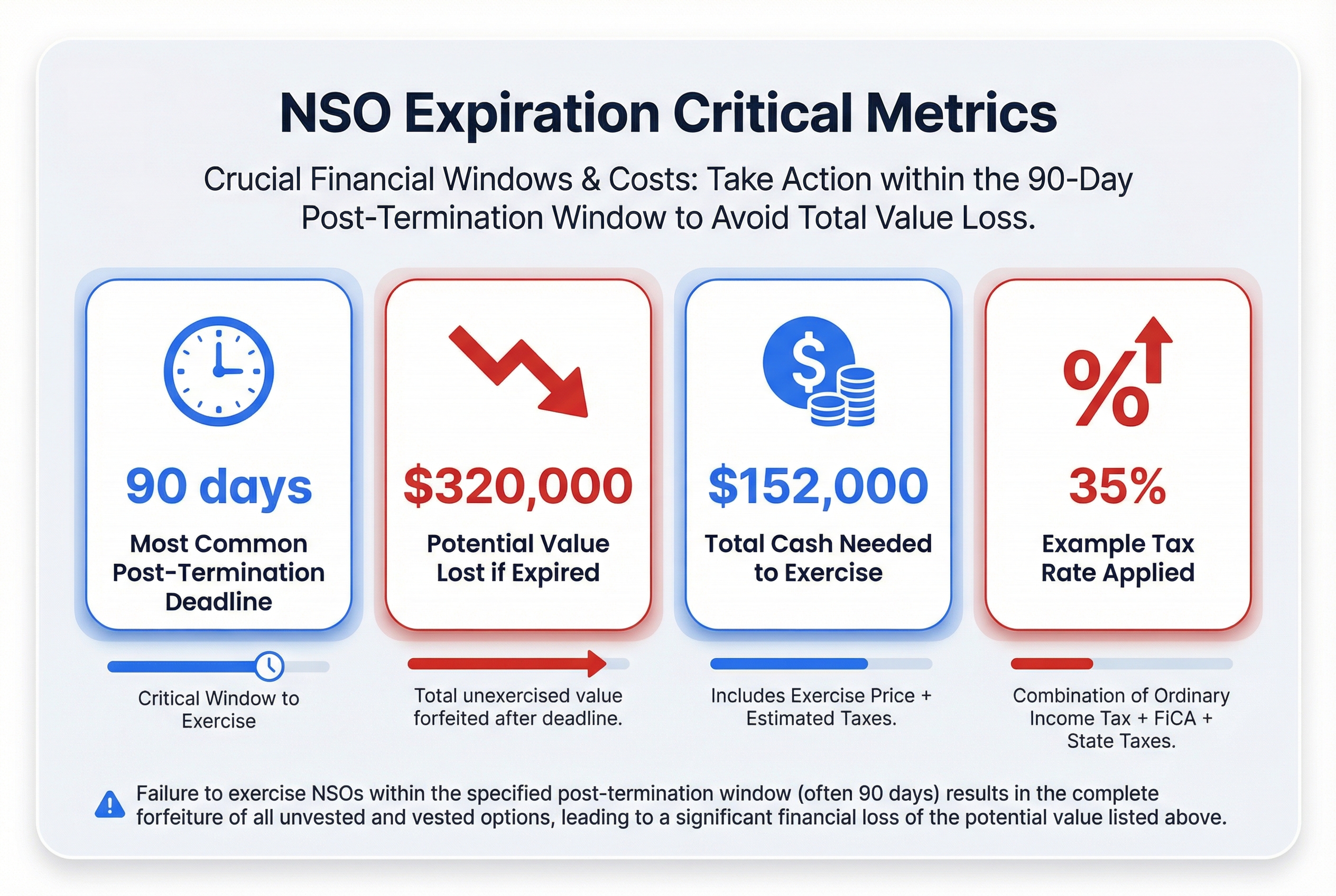 NSO Expiration Critical Metrics

Crucial Financial Windows & Costs: Take Action within the 90-Day Post-Termination Window to Avoid Total Value Loss.

90 days
Most Common Post-Termination Deadline

Critical Window to Exercise

$320,000
Potential Value Lost if Expired

Total unexercised value forfeited after deadline.

$152,000
Total Cash Needed to Exercise

Includes Exercise Price + Estimated Taxes.

35%
Example Tax Rate Applied

Combination of Ordinary Income Tax + FiCA + State Taxes.

Failure to exercise NSOs within the specified post-termination window (often 90 days) results in the complete forfeiture of all unvested and vested options, leading to a significant financial loss of the potential value listed above.